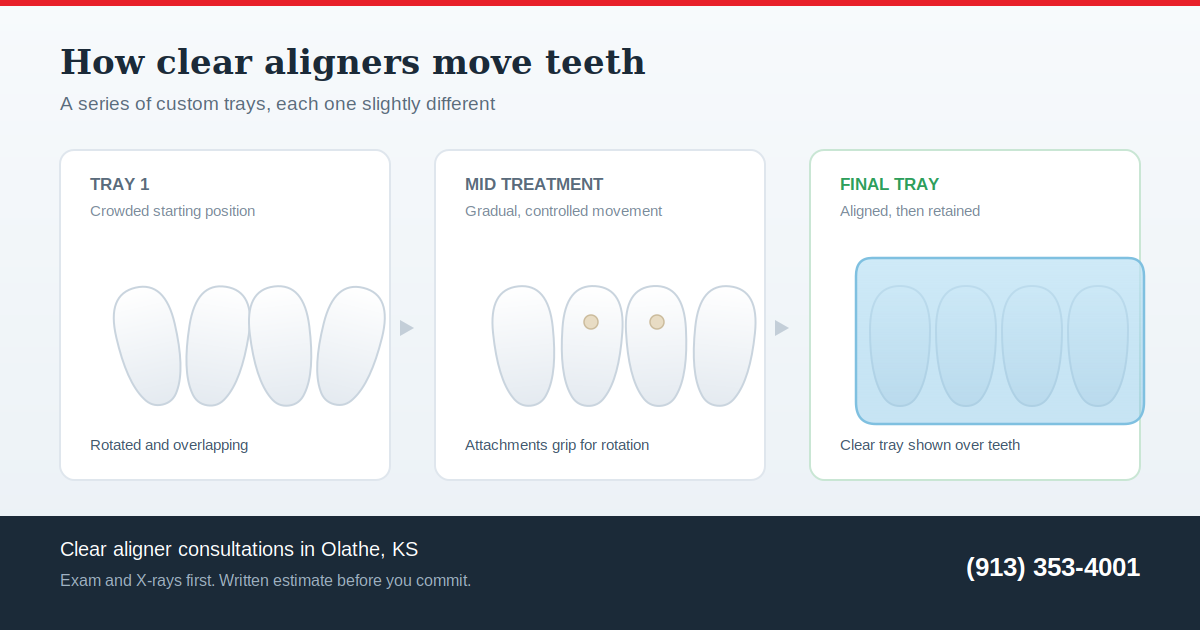 How clear aligners move teeth

A series of custom trays, each one slightly different

TRAY 1
Crowded starting position

Rotated and overlapping

MID TREATMENT
Gradual, controlled movement

Attachments grip for rotation

FINAL TRAY
Aligned, then retained

Clear tray shown over teeth

Clear aligner consultations in Olathe, KS

Exam and X-rays first. Written estimate before you commit.

(913) 353-4001